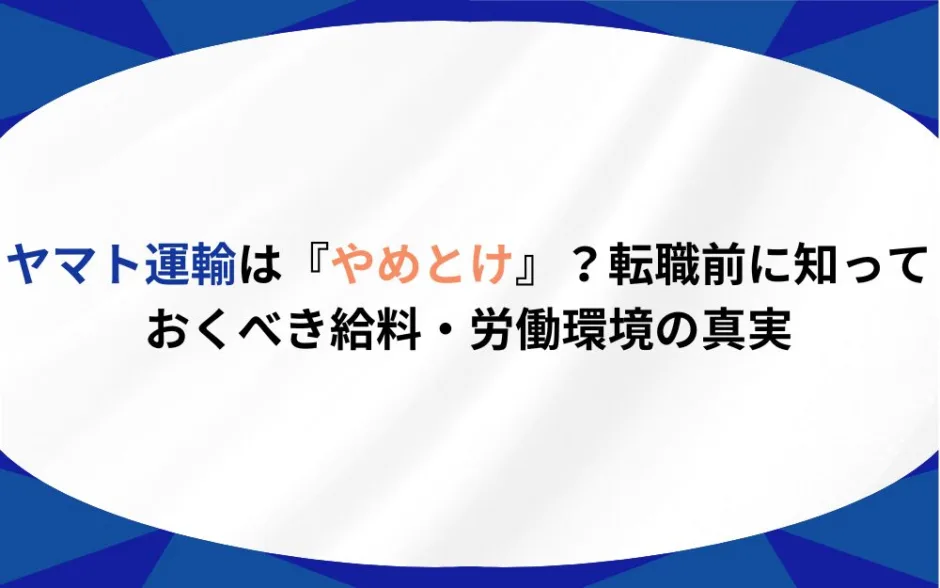 ヤマト運輸は『やめとけ』？転職前に知っておくべき給料・労働環境の真実